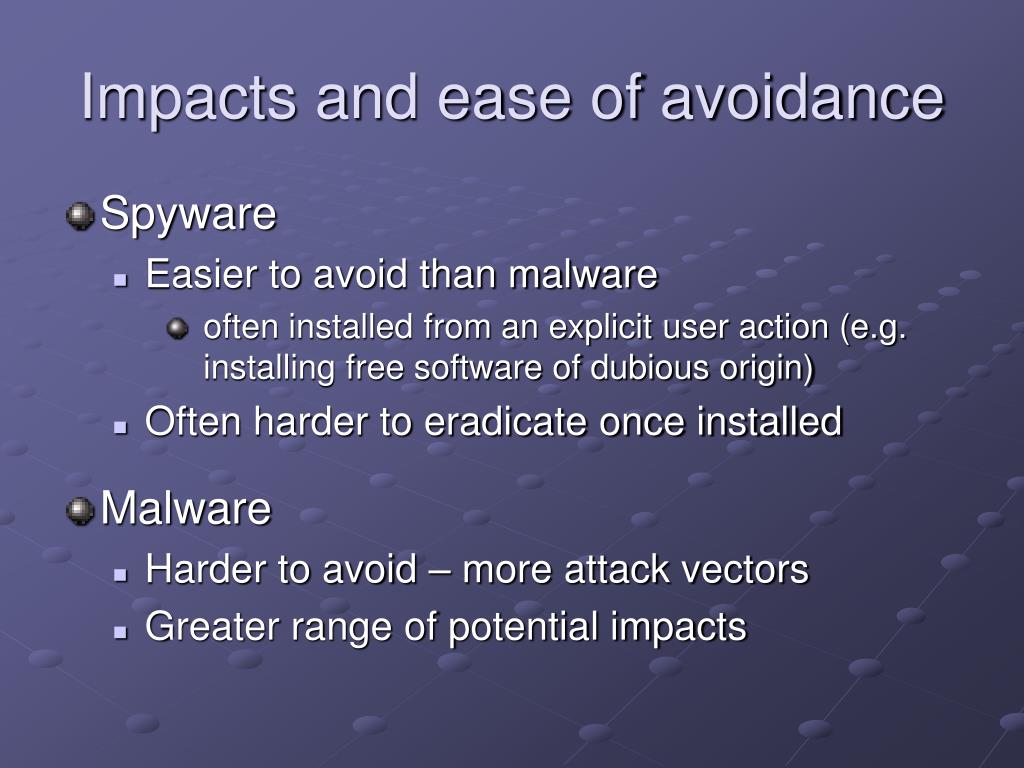 Impacts and ease of avoidance

Spyware

Easier to avoid than malware

often installed from an explicit user action (e.g. installing free software of dubious origin)

Often harder to eradicate once installed

Malware

Harder to avoid – more attack vectors

Greater range of potential impacts